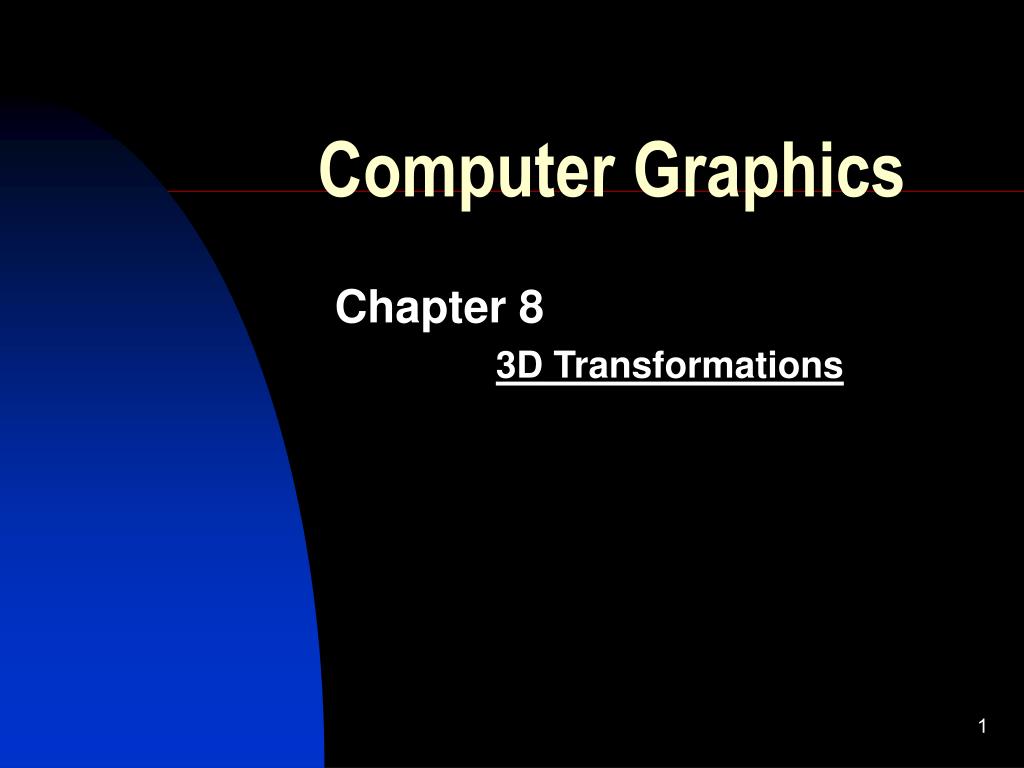 Computer Graphics

Chapter 8

3D Transformations

1